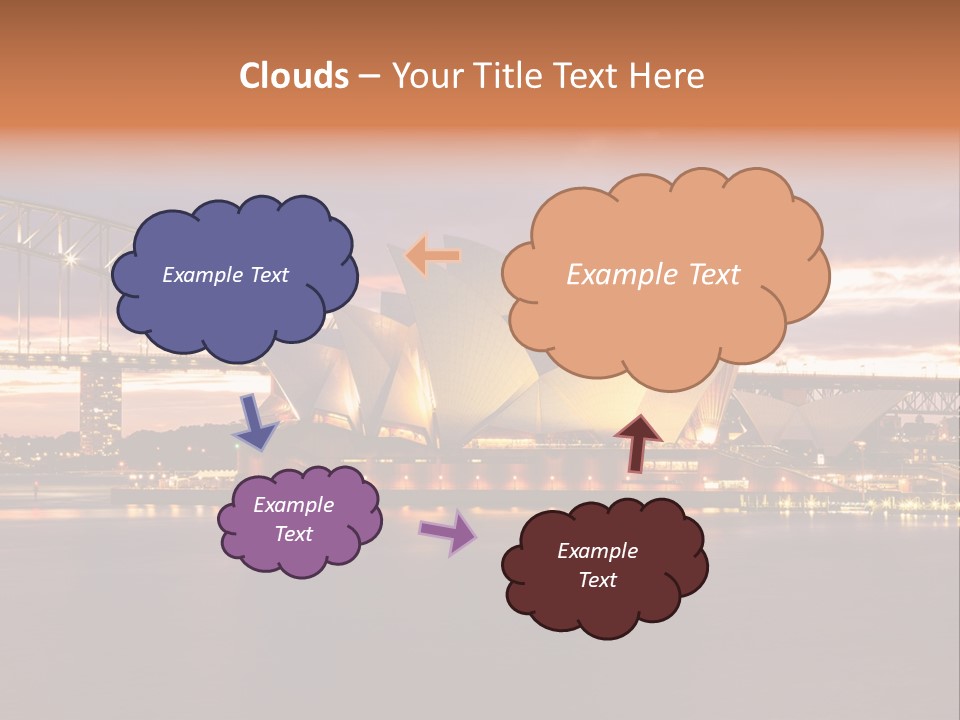 Clouds – Your Title Text Here

Example Text

Example Text

Example Text

Example Text